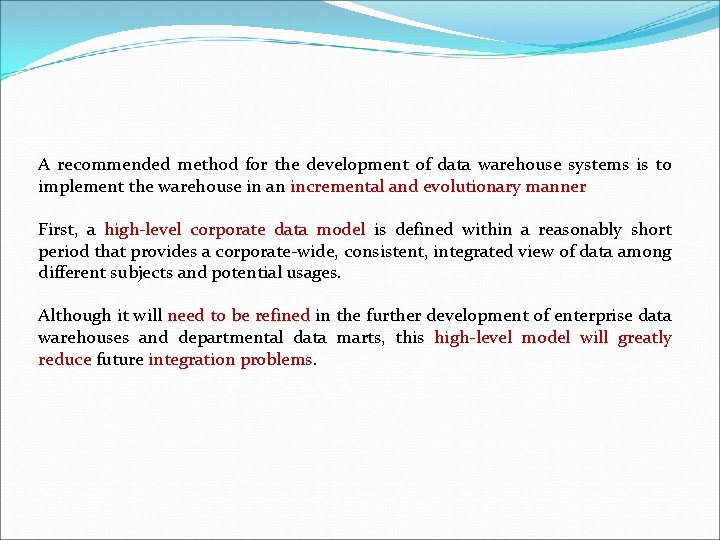 A recommended method for the development of data warehouse systems is to implement the warehouse in an incremental and evolutionary manner

First, a high-level corporate data model is defined within a reasonably short period that provides a corporate-wide, consistent, integrated view of data among different subjects and potential usages.

Although it will need to be refined in the further development of enterprise data warehouses and departmental data marts, this high-level model will greatly reduce future integration problems.